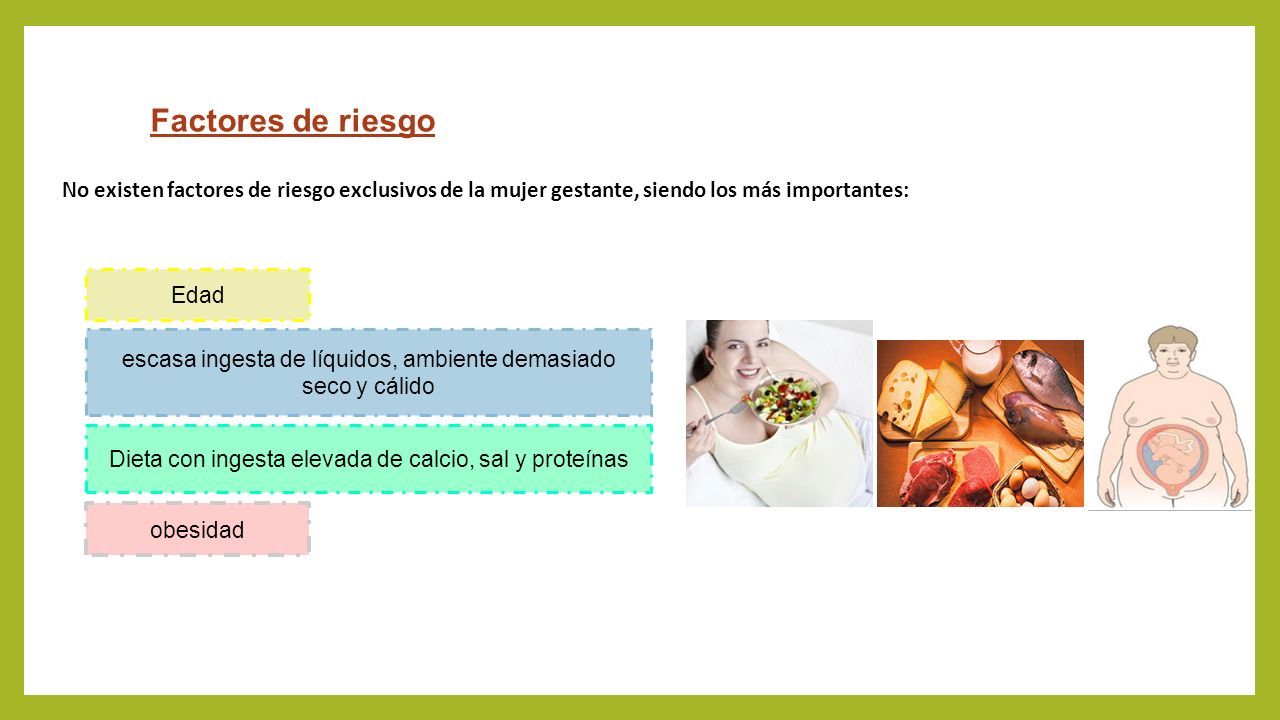 Factores de riesgo

No existen factores de riesgo exclusivos de la mujer gestante, siendo los más importantes:

Edad

escasa ingesta de líquidos, ambiente demasiado seco y cálido

Dieta con ingesta elevada de calcio, sal y proteínas

obesidad